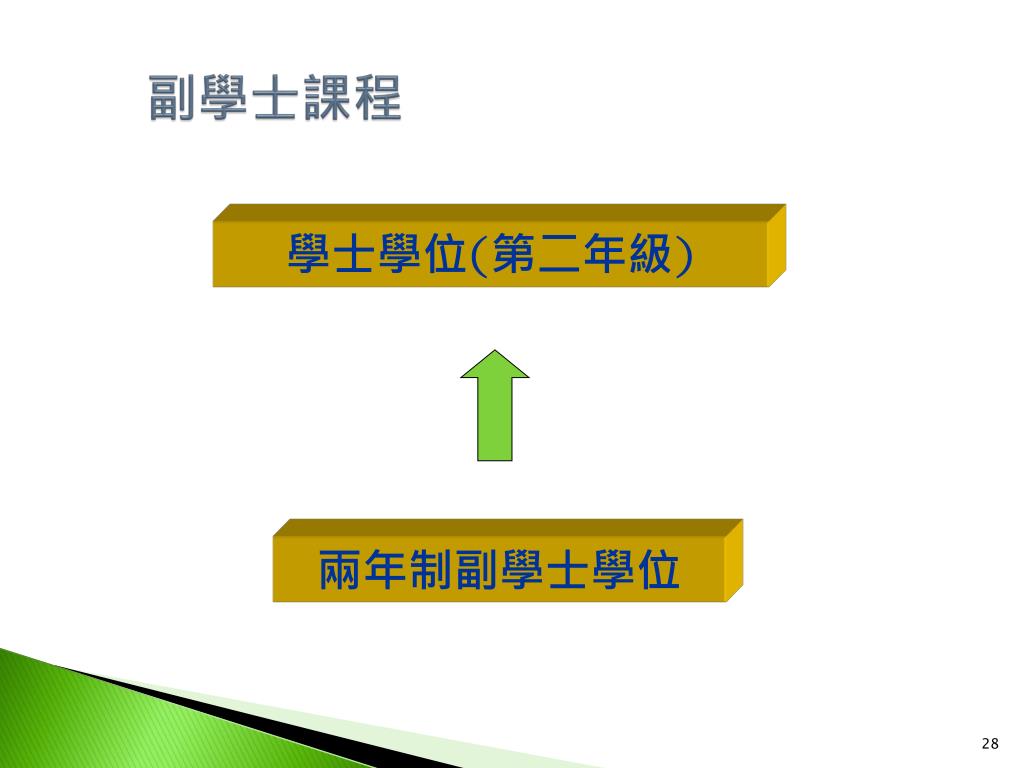 副學士課程

學士學位(第二年級)

兩年制副學士學位

28